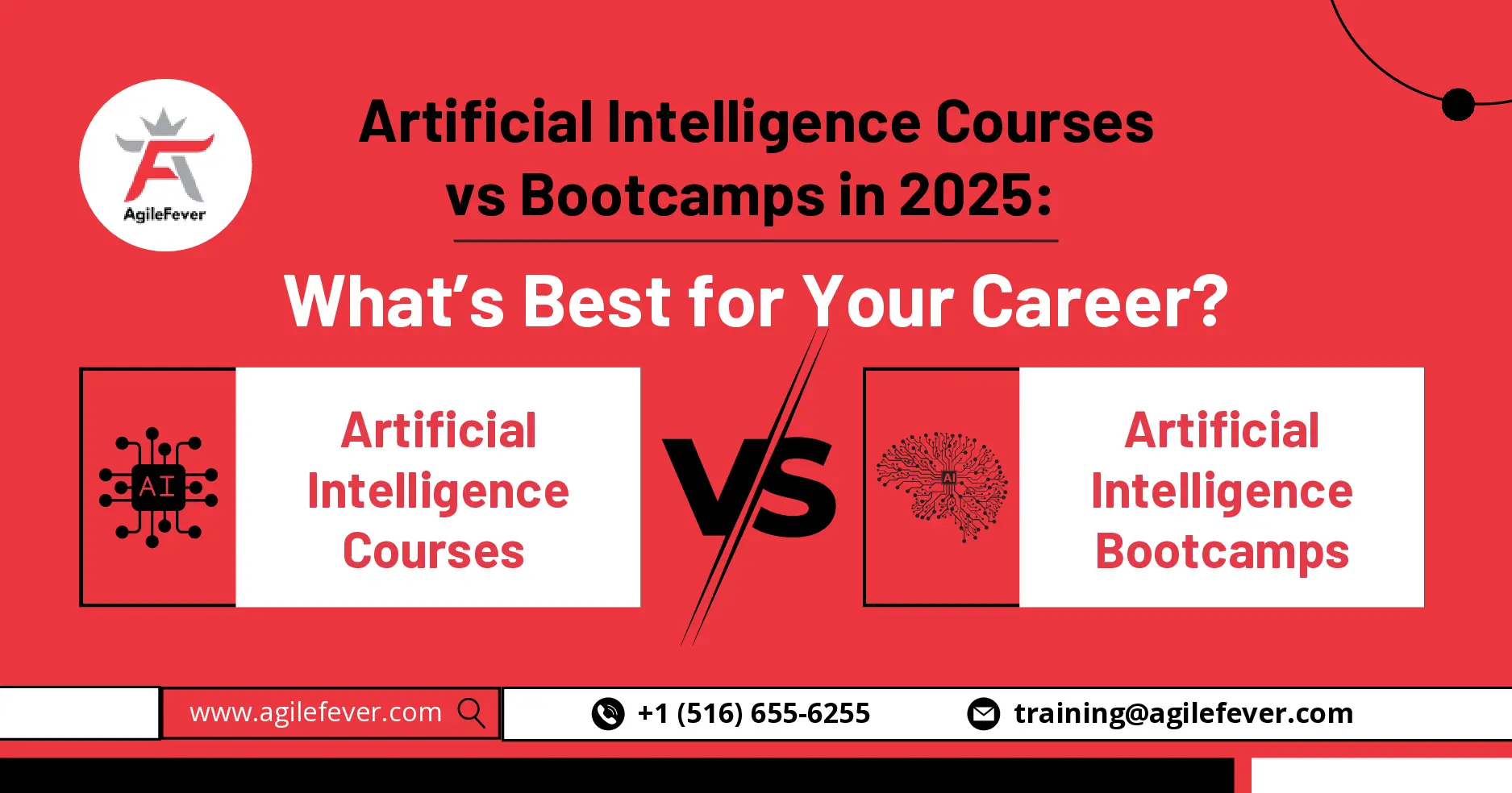 AgileFever

Artificial Intelligence Courses vs Bootcamps in 2025:

What's Best for Your Career?

AI

Artificial Intelligence Courses

VS

AI

Artificial Intelligence Bootcamps

www.agilefever.com

+1 (516) 655-6255

training@agilefever.com